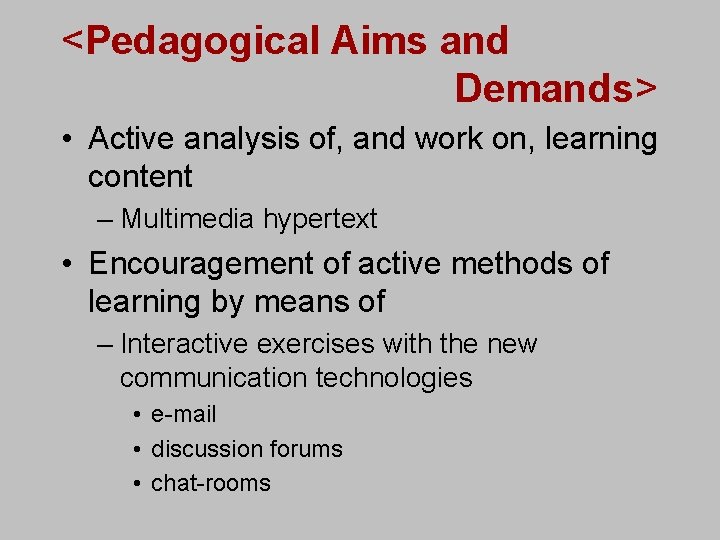 <Pedagogical Aims and Demands>

• Active analysis of, and work on, learning content

– Multimedia hypertext

• Encouragement of active methods of learning by means of

– Interactive exercises with the new communication technologies

• e-mail

• discussion forums

• chat-rooms